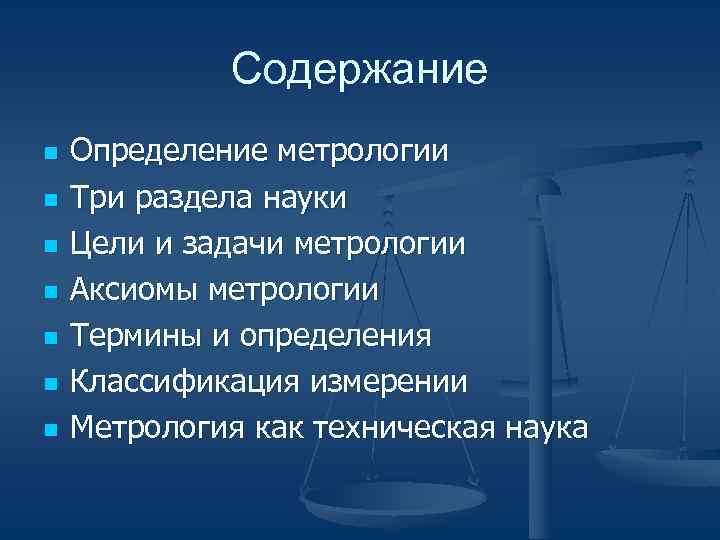 Содержание

- Определение метрологии
- Три раздела науки
- Цели и задачи метрологии
- Аксиомы метрологии
- Термины и определения
- Классификация измерении
- Метрология как техническая наука